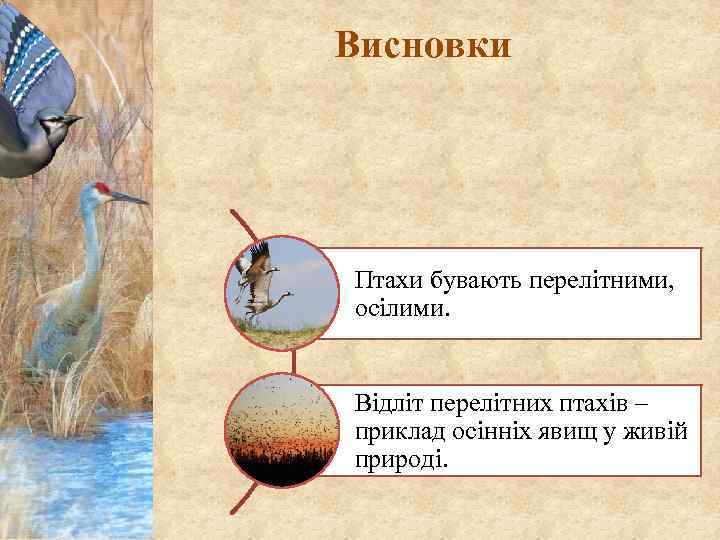 Висновки

Птахи бувають перелітними, осілими.

Відліт перелітних птахів – приклад осінніх явищ у живій природі.